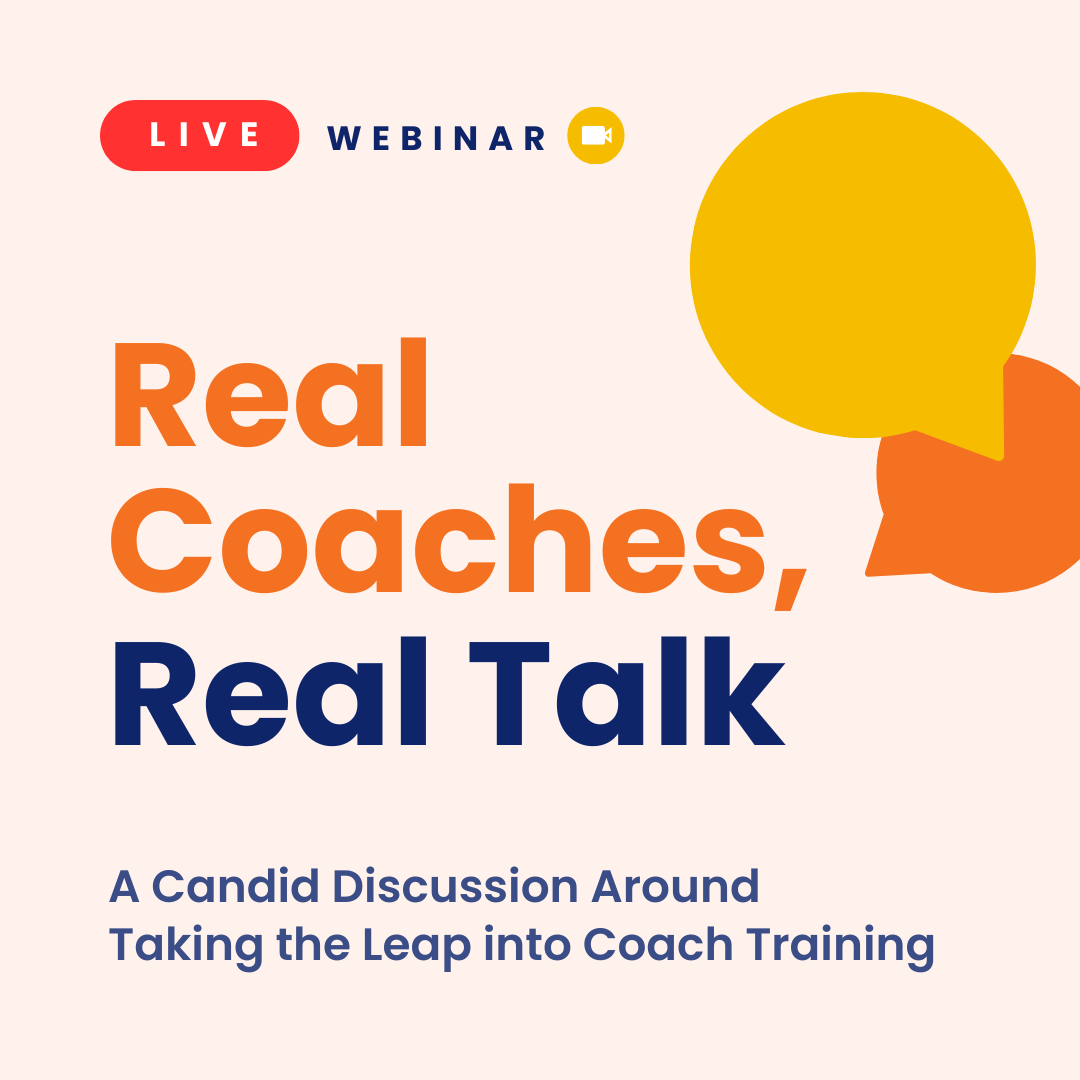 LIVE WEBINAR

Real Coaches, Real Talk

A Candid Discussion Around Taking the Leap into Coach Training